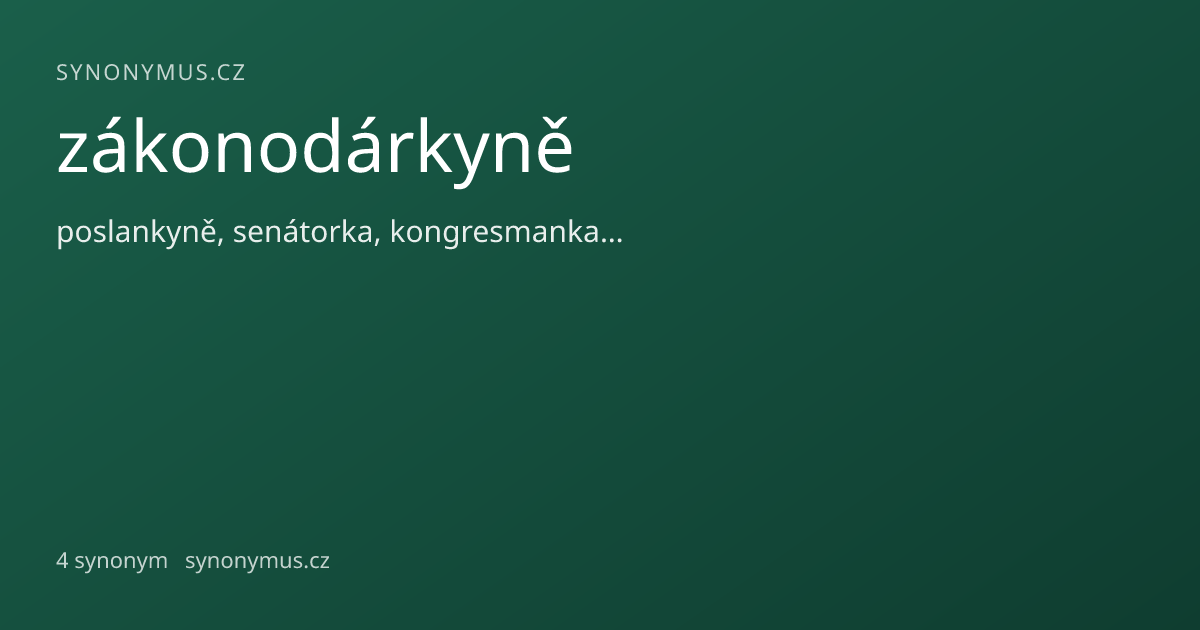 SYNONYMUS.CZ

zákonodárkyně

poslankyně, senátorka, kongresmanka…

4 synonym synonymus.cz